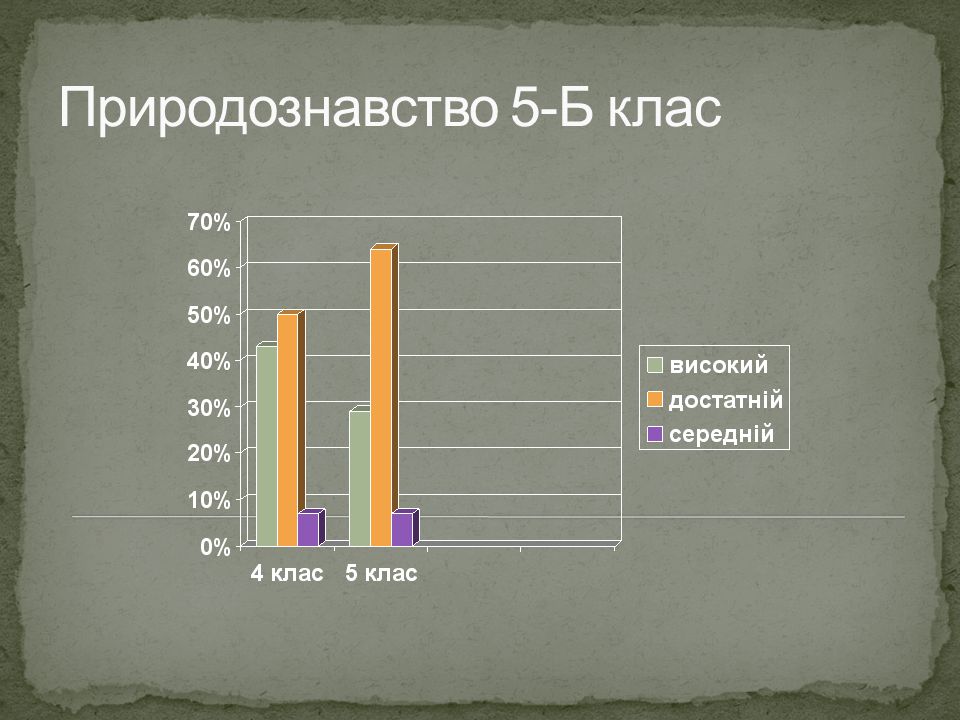 Природознавство 5-Б клас

70%
60%
50%
40%
30%
20%
10%
0%

4 клас
5 клас

високий
достатній
середній